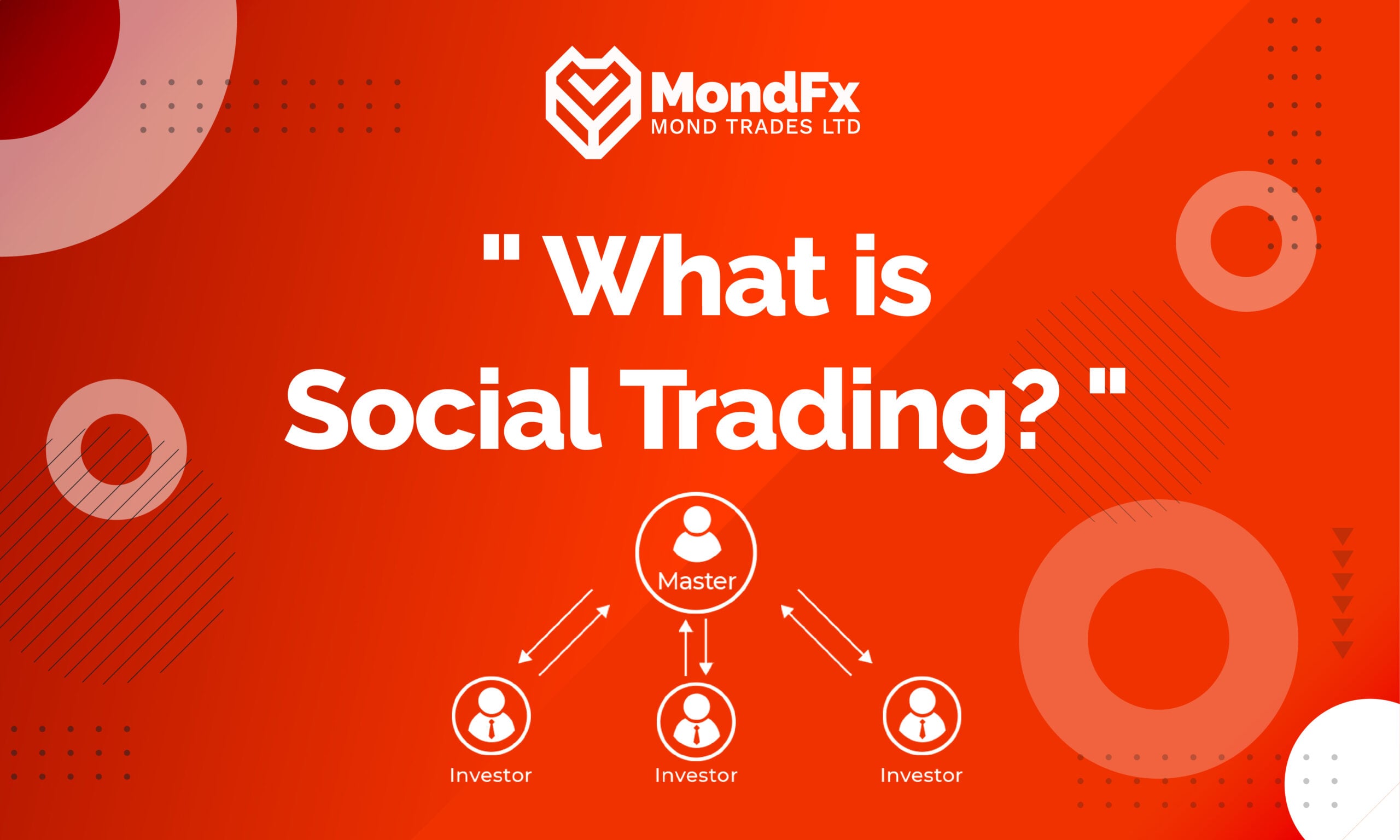 MondFx
MOND TRADES LTD

" What is Social Trading? "

Master

Investor

Investor

Investor